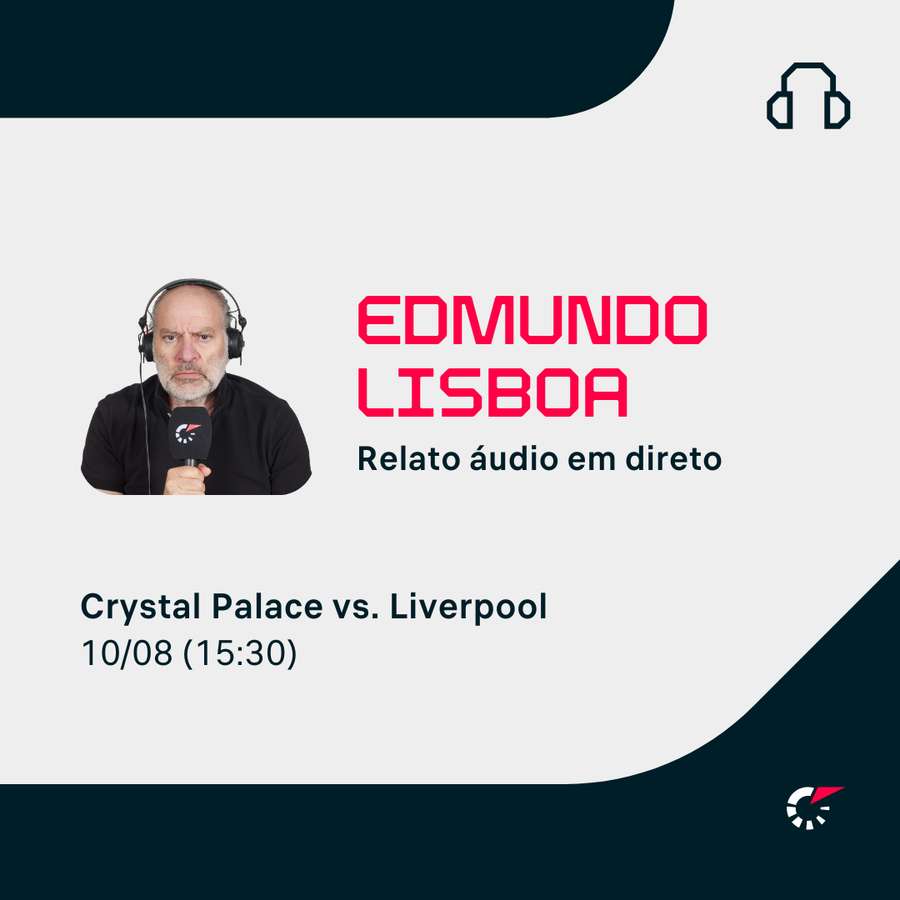 EDMUNDO LISBOA

Relato áudio em direto

Crystal Palace vs. Liverpool
10/08 (15:30)